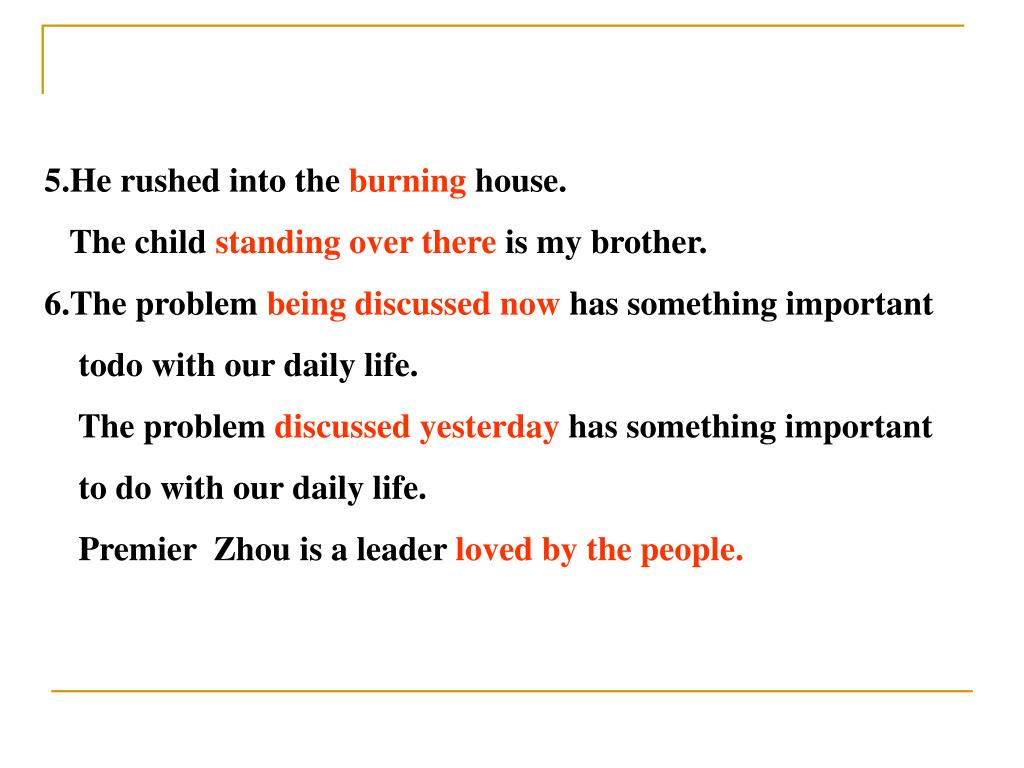 5.He rushed into the burning house.

The child standing over there is my brother.

6.The problem being discussed now has something important todo with our daily life.

The problem discussed yesterday has something important to do with our daily life.

Premier Zhou is a leader loved by the people.